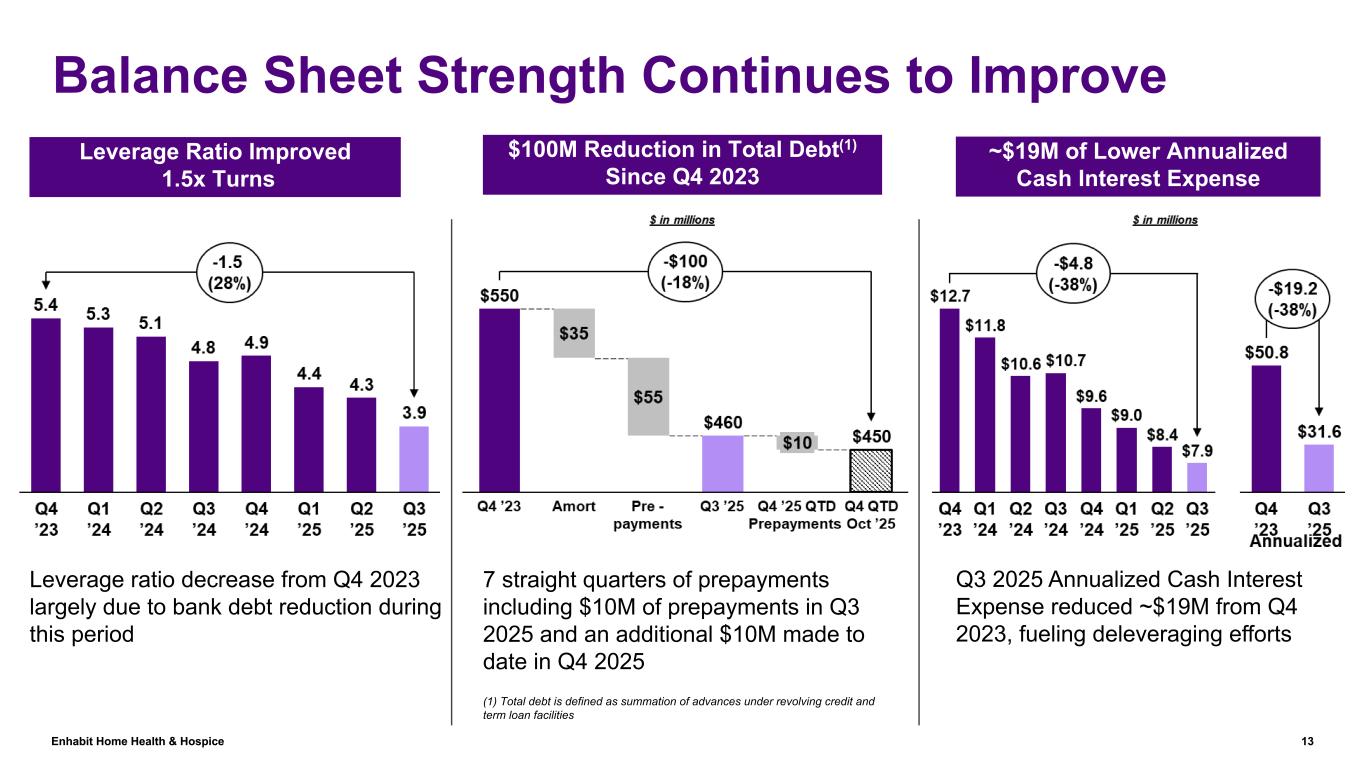 Balance Sheet Strength Continues to Improve

Leverage Ratio Improved 1.5x Turns

-1.5 (28%)

5.4
5.3
5.1
4.8
4.9
4.4
4.3
3.9

Q4 '23
Q1 '24
Q2 '24
Q3 '24
Q4 '24
Q1 '25
Q2 '25
Q3 '25

Leverage ratio decrease from Q4 2023 largely due to bank debt reduction during this period

$100M Reduction in Total Debt$^{(1)}$ Since Q4 2023

$ in millions

-$100 (-18%)

$550
$35
$55
$460
$10
$450

Q4 '23
Amort
Pre - payments
Q3 '25
Q4 '25 QTD Prepayments
Q4 QTD Oct '25

7 straight quarters of prepayments including $10M of prepayments in Q3 2025 and an additional $10M made to date in Q4 2025

(1) Total debt is defined as summation of advances under revolving credit and term loan facilities

~$19M of Lower Annualized Cash Interest Expense

$ in millions

-$4.8 (-38%)

$12.7
$11.8
$10.6
$10.7
$9.6
$9.0
$8.4
$7.9

Q4 '23
Q1 '24
Q2 '24
Q3 '24
Q4 '24
Q1 '25
Q2 '25
Q3 '25

-$19.2 (-38%)

$50.8
$31.6

Q4 '23
Q3 '25
Annualized

Q3 2025 Annualized Cash Interest Expense reduced ~$19M from Q4 2023, fueling deleveraging efforts

Enhabit Home Health & Hospice

13